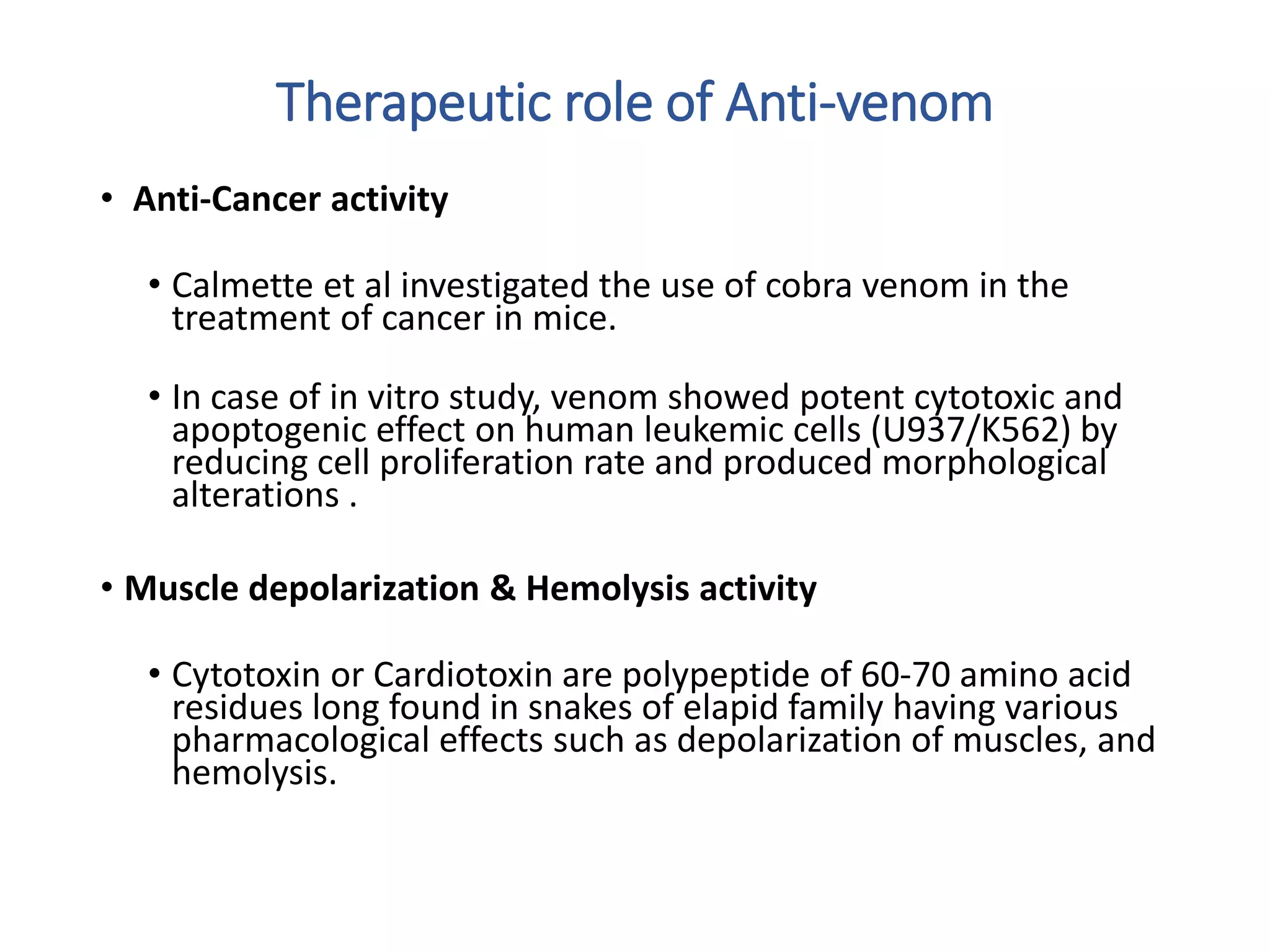 Therapeutic role of Anti-venom

• Anti-Cancer activity

• Calmette et al investigated the use of cobra venom in the treatment of cancer in mice.

• In case of in vitro study, venom showed potent cytotoxic and apoptogenic effect on human leukemic cells (U937/K562) by reducing cell proliferation rate and produced morphological alterations .

• Muscle depolarization & Hemolysis activity

• Cytotoxin or Cardiotoxin are polypeptide of 60-70 amino acid residues long found in snakes of elapid family having various pharmacological effects such as depolarization of muscles, and hemolysis.